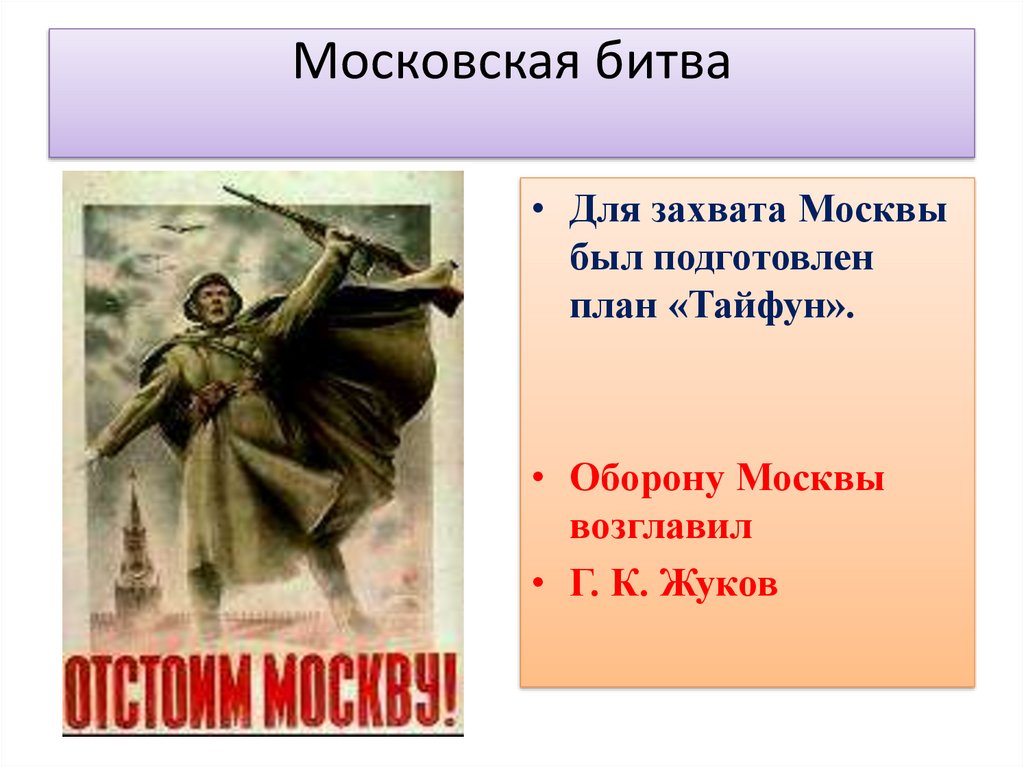 Московская битва

ОТСТОИМ МОСКВУ!

• Для захвата Москвы был подготовлен план «Тайфун».

• Оборону Москвы возглавил

• Г. К. Жуков